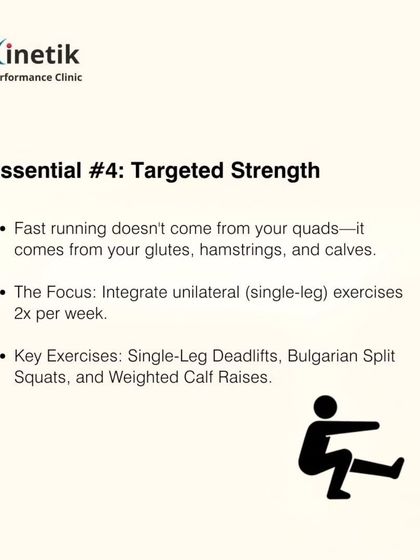 inetik
rformance Clinic

ssential #4: Targeted Strength

• Fast running doesn't come from your quads—it comes from your glutes, hamstrings, and calves.

• The Focus: Integrate unilateral (single-leg) exercises 2x per week.

• Key Exercises: Single-Leg Deadlifts, Bulgarian Split Squats, and Weighted Calf Raises.